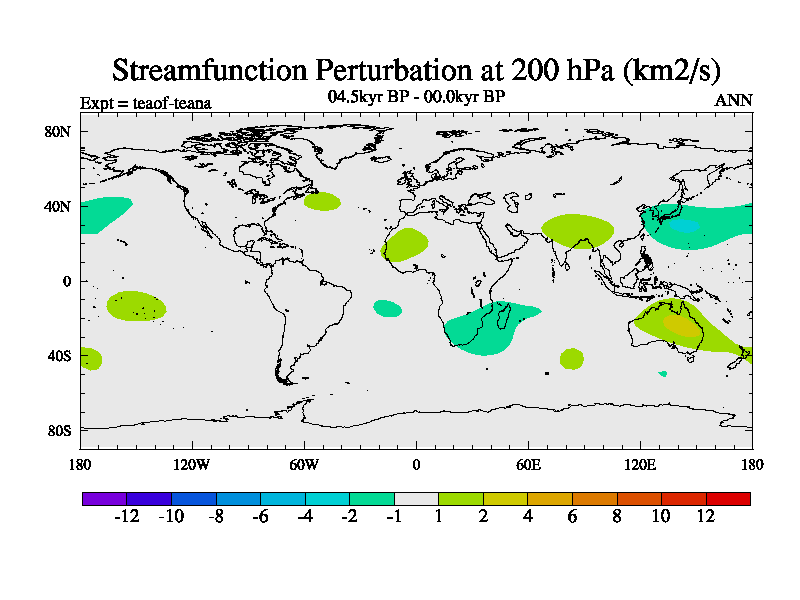 Streamfunction Perturbation at 200 hPa (km2/s)

Expt = teaof-teana

04.5kyr BP - 00.0kyr BP

ANN

80N
40N
0
40S
80S

180 120W 60W 0 60E 120E 180

-12 -10 -8 -6 -4 -2 -1 1 2 4 6 8 10 12